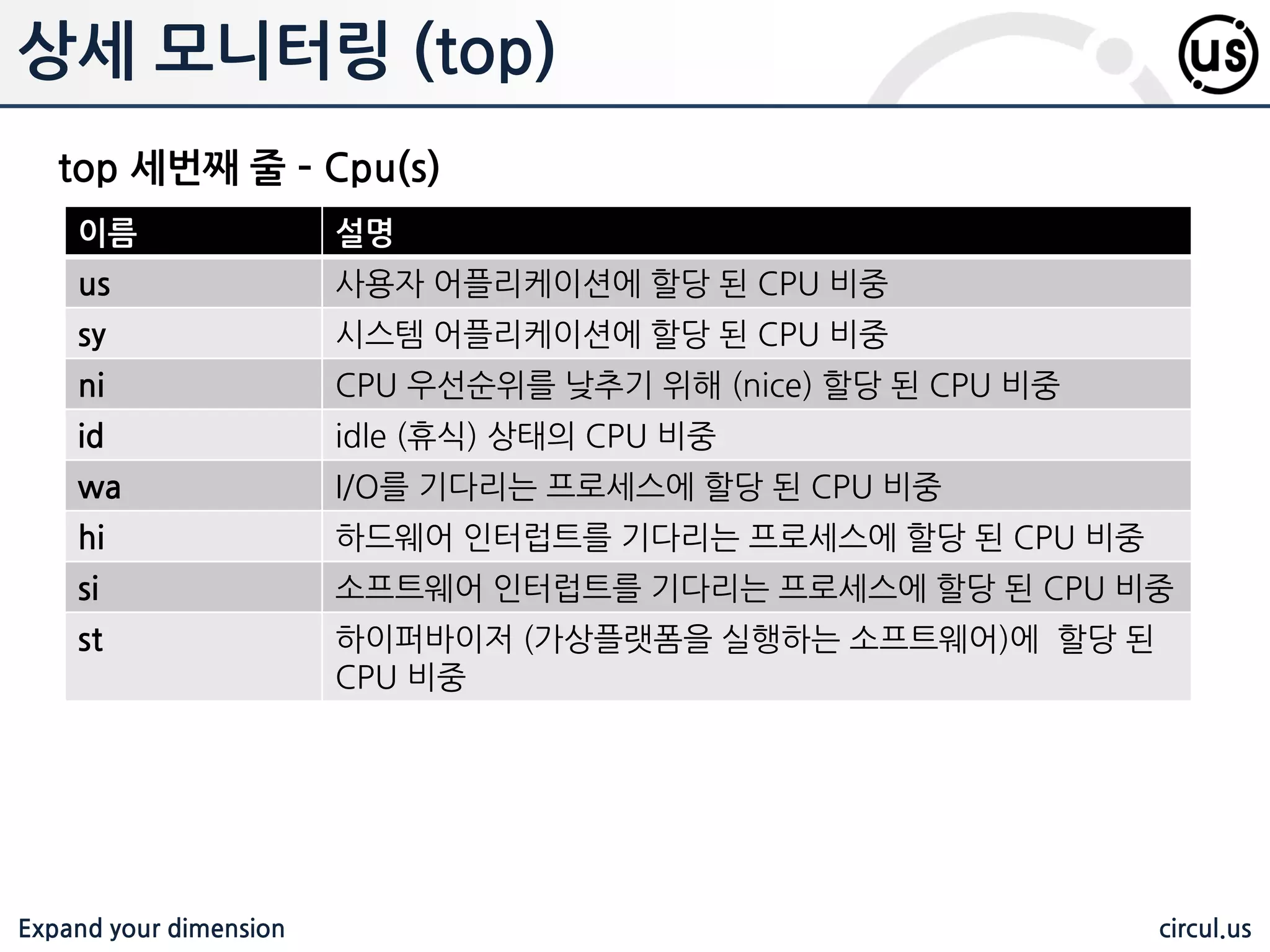 상세 모니터링 (top)

us

top 세번째 줄 - Cpu(s)

| 이름 | 설명 |
|---|---|
| us | 사용자 어플리케이션에 할당 된 CPU 비중 |
| sy | 시스템 어플리케이션에 할당 된 CPU 비중 |
| ni | CPU 우선순위를 낮추기 위해 (nice) 할당 된 CPU 비중 |
| id | idle (휴식) 상태의 CPU 비중 |
| wa | I/O를 기다리는 프로세스에 할당 된 CPU 비중 |
| hi | 하드웨어 인터럽트를 기다리는 프로세스에 할당 된 CPU 비중 |
| si | 소프트웨어 인터럽트를 기다리는 프로세스에 할당 된 CPU 비중 |
| st | 하이퍼바이저 (가상플랫폼을 실행하는 소프트웨어)에 할당 된 CPU 비중 |

Expand your dimension

circul.us